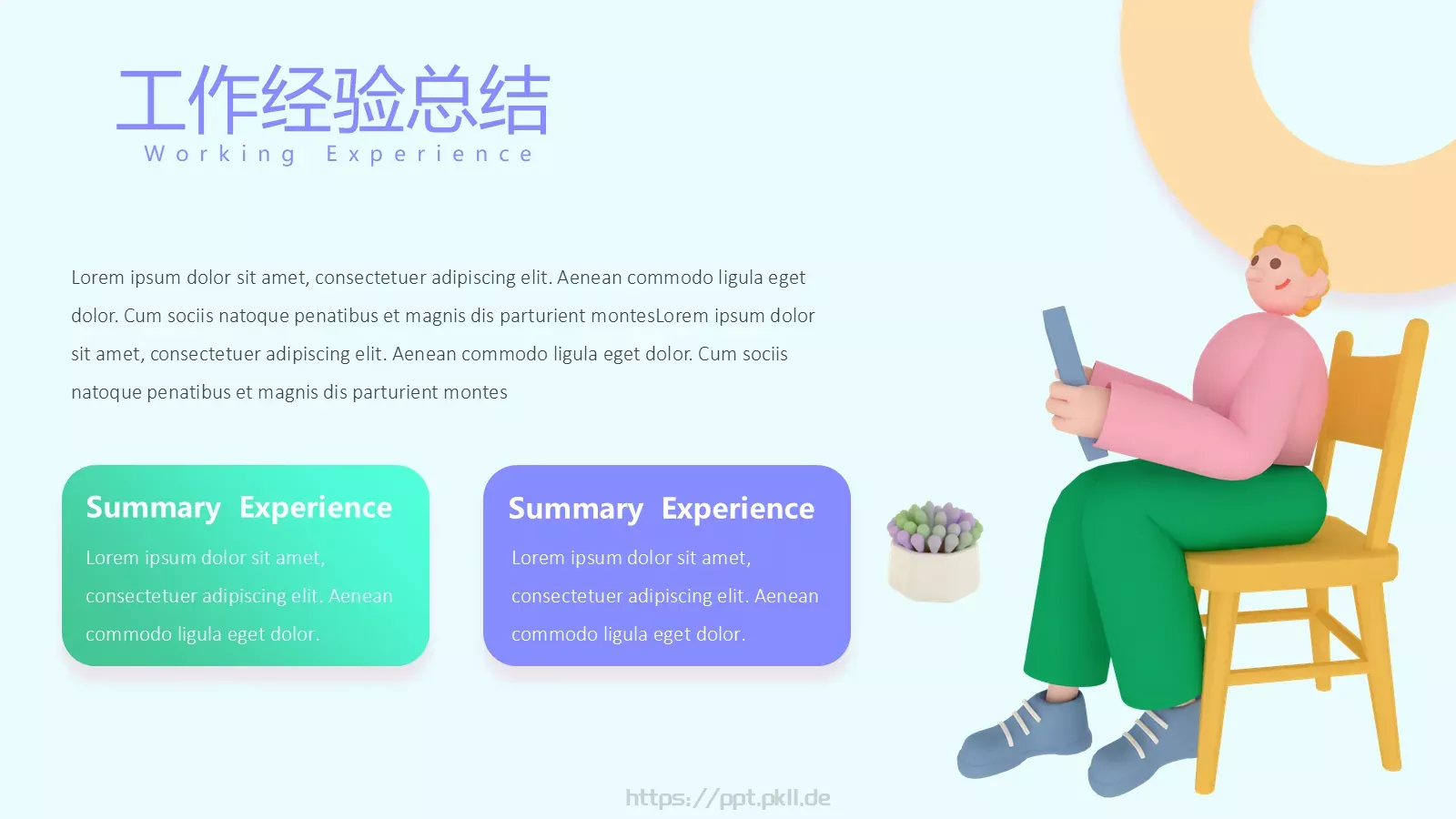 工作经验总结
Working Experience

Lorem ipsum dolor sit amet, consectetuer adipiscing elit. Aenean commodo ligula eget dolor. Cum sociis natoque penatibus et magnis dis parturient montesLorem ipsum dolor sit amet, consectetuer adipiscing elit. Aenean commodo ligula eget dolor. Cum sociis natoque penatibus et magnis dis parturient montes

Summary Experience
Lorem ipsum dolor sit amet, consectetuer adipiscing elit. Aenean commodo ligula eget dolor.

Summary Experience
Lorem ipsum dolor sit amet, consectetuer adipiscing elit. Aenean commodo ligula eget dolor.

https://ppt.pkll.de